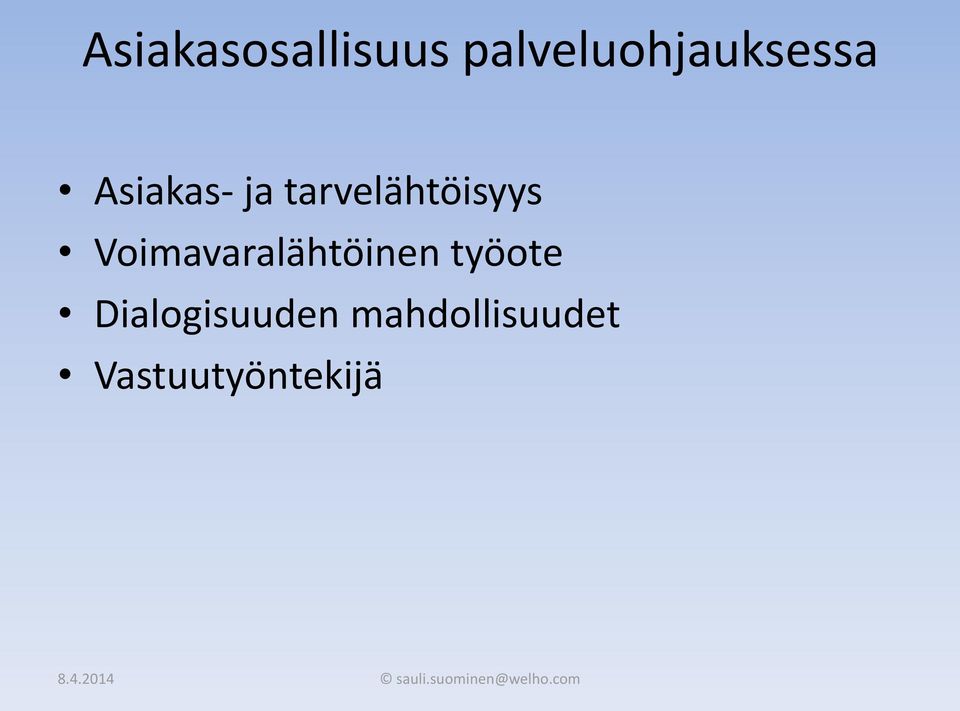 Asiakasosallisuus palveluohjauksessa

• Asiakas- ja tarvelähtöisyys
• Voimavaralähtöinen työote
• Dialogisuuden mahdollisuudet
• Vastuutyöntekijä

8.4.2014

© sauli.suominen@welho.com